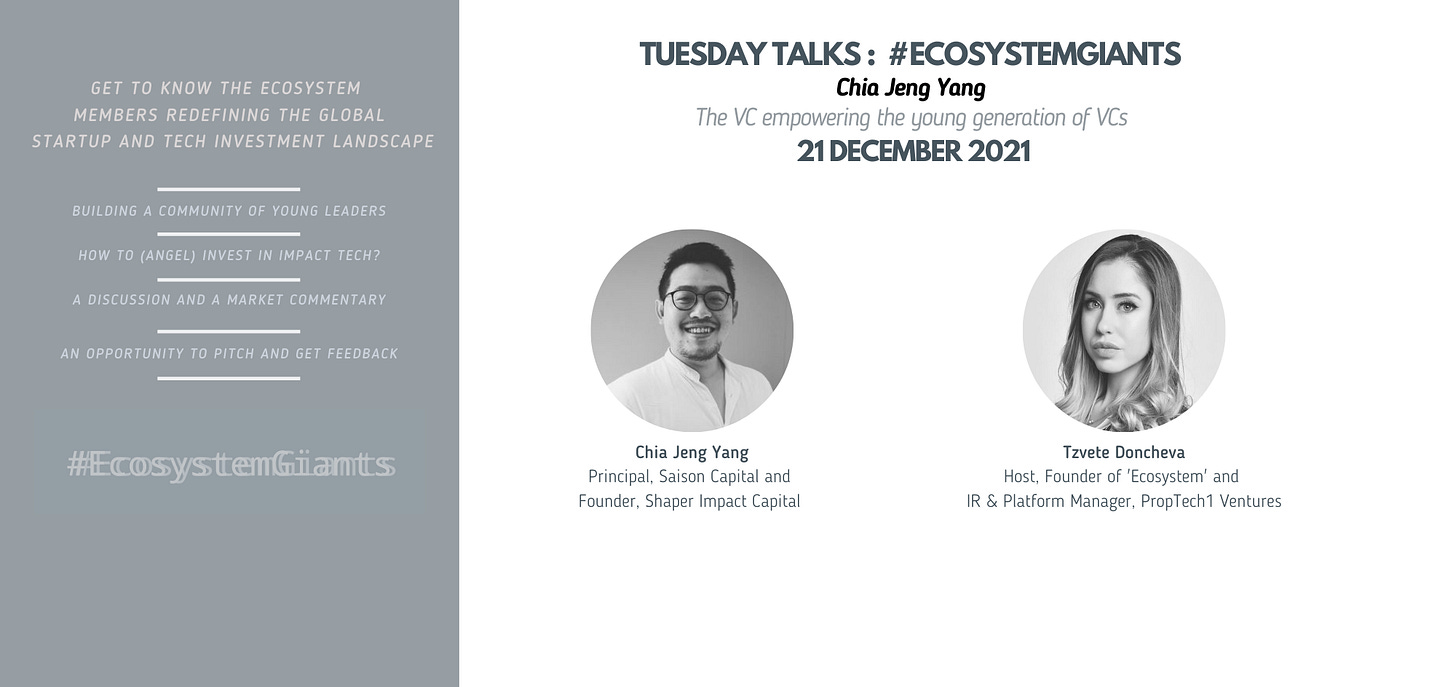 GET TO KNOW THE ECOSYSTEM MEMBERS REDEFINING THE GLOBAL STARTUP AND TECH INVESTMENT LANDSCAPE

BUILDING A COMMUNITY OF YOUNG LEADERS

HOW TO (ANGEL) INVEST IN IMPACT TECH?

A DISCUSSION AND A MARKET COMMENTARY

AN OPPORTUNITY TO PITCH AND GET FEEDBACK

#EcosystemGiants

TUESDAY TALKS : #ECOSYSTEMGIANTS

Chia Jeng Yang

The VC empowering the young generation of VCs

21 DECEMBER 2021

Chia Jeng Yang
Principal, Saison Capital and Founder, Shaper Impact Capital

Tzvete Doncheva
Host, Founder of 'Ecosystem' and IR & Platform Manager, PropTech1 Ventures